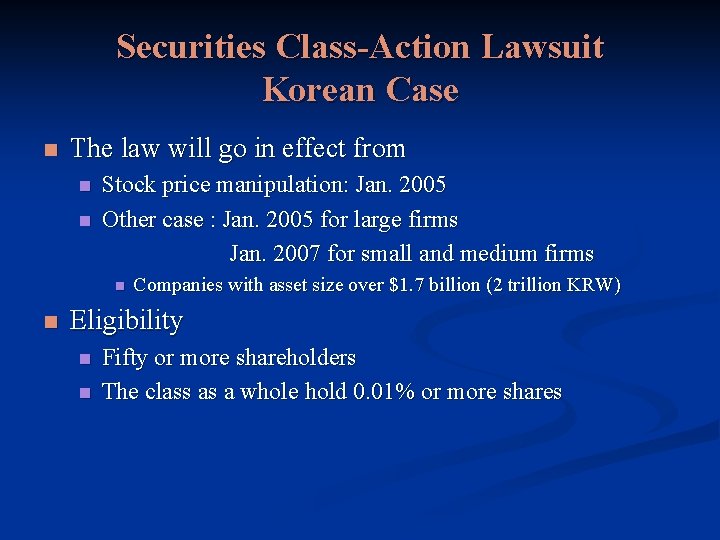 Securities Class-Action Lawsuit
Korean Case

- The law will go in effect from
  - Stock price manipulation: Jan. 2005
  - Other case : Jan. 2005 for large firms
    Jan. 2007 for small and medium firms
    - Companies with asset size over \$1.7 billion (2 trillion KRW)
- Eligibility
  - Fifty or more shareholders
  - The class as a whole hold 0.01% or more shares